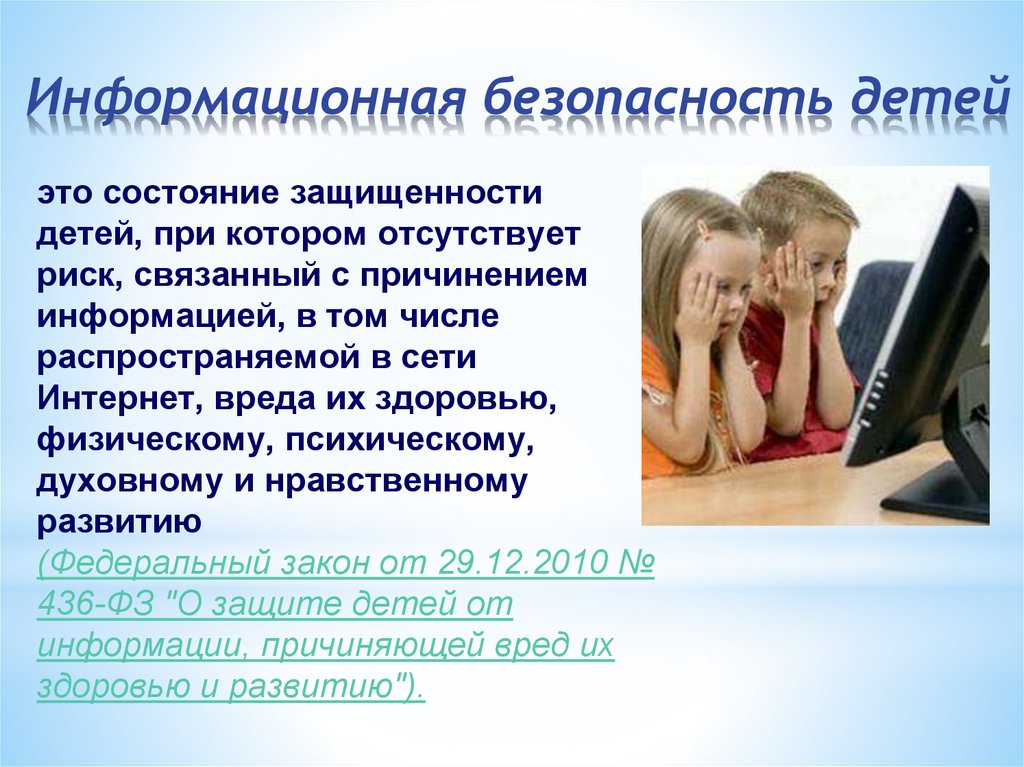 Информационная безопасность детей

это состояние защищенности детей, при котором отсутствует риск, связанный с причинением информацией, в том числе распространяемой в сети Интернет, вреда их здоровью, физическому, психическому, духовному и нравственному развитию (Федеральный закон от 29.12.2010 № 436-ФЗ "О защите детей от информации, причиняющей вред их здоровью и развитию").